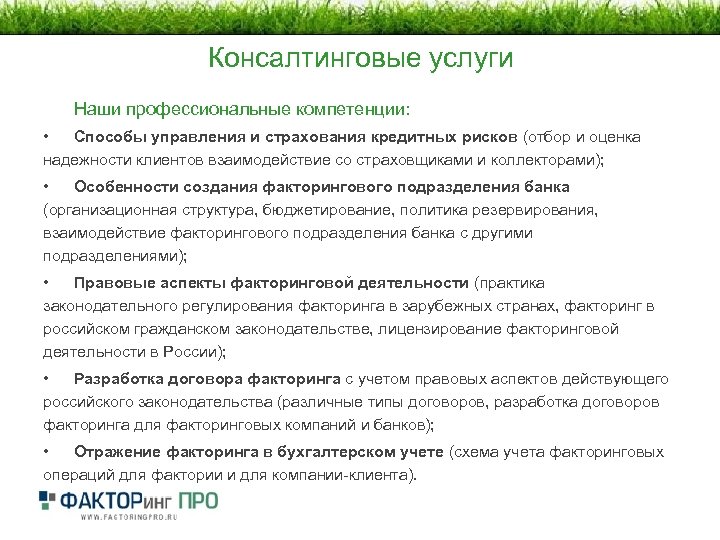 Консалтинговые услуги

Наши профессиональные компетенции:

• Способы управления и страхования кредитных рисков (отбор и оценка надежности клиентов взаимодействие со страховщиками и коллекторами);

• Особенности создания факторингового подразделения банка (организационная структура, бюджетирование, политика резервирования, взаимодействие факторингового подразделения банка с другими подразделениями);

• Правовые аспекты факторинговой деятельности (практика законодательного регулирования факторинга в зарубежных странах, факторинг в российском гражданском законодательстве, лицензирование факторинговой деятельности в России);

• Разработка договора факторинга с учетом правовых аспектов действующего российского законодательства (различные типы договоров, разработка договоров факторинга для факторинговых компаний и банков);

• Отражение факторинга в бухгалтерском учете (схема учета факторинговых операций для фактории и для компании-клиента).

ФАКТОРинг ПРО
WWW.FACTORINGPRO.RU